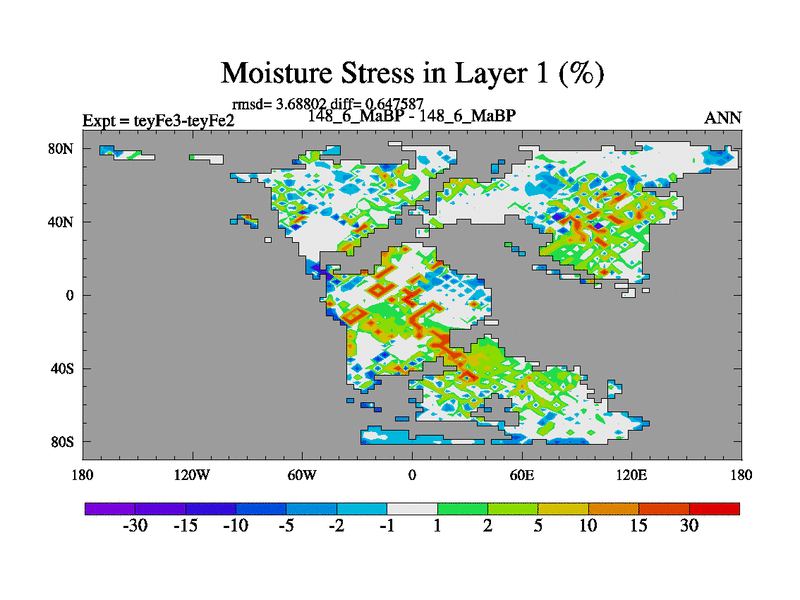 Moisture Stress in Layer 1 (%)

rmsd= 3.68802 diff= 0.647587

Expt = teyFe3-teyFe2

148_6_MaBP - 148_6_MaBP

ANN

80N
40N
0
40S
80S

180 120W 60W 0 60E 120E 180

-30 -15 -10 -5 -2 -1 1 2 5 10 15 30